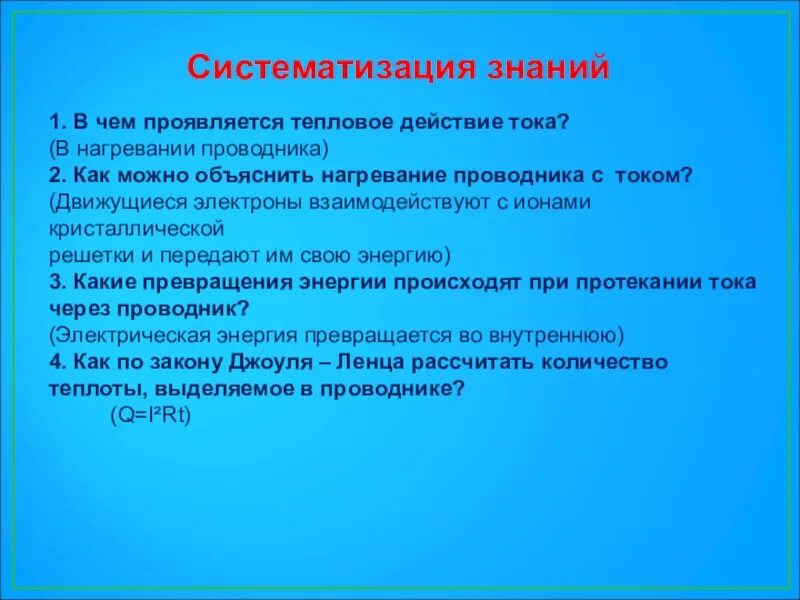 Систематизация знаний

1. В чем проявляется тепловое действие тока?
(В нагревании проводника)
2. Как можно объяснить нагревание проводника с током?
(Движущиеся электроны взаимодействуют с ионами кристаллической
решетки и передают им свою энергию)
3. Какие превращения энергии происходят при протекании тока через проводник?
(Электрическая энергия превращается во внутреннюю)
4. Как по закону Джоуля – Ленца рассчитать количество теплоты, выделяемое в проводнике?
($Q=I^2Rt$)